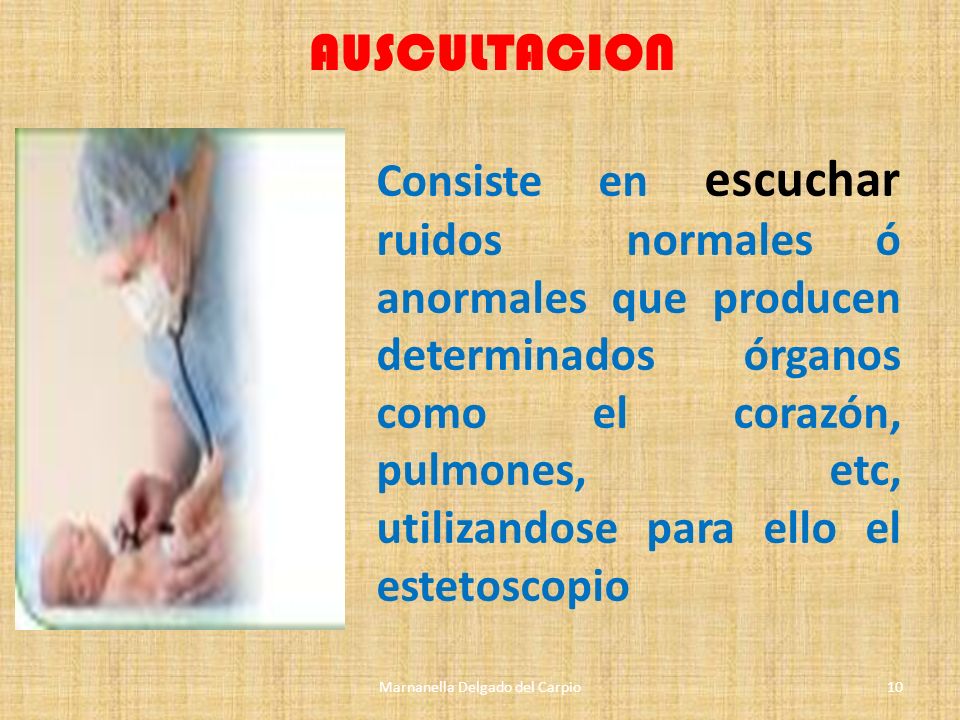 AUSCULTACION

Consiste en escuchar ruidos normales ó anormales que producen determinados órganos como el corazón, pulmones, etc, utilizandose para ello el estetoscopio

Marnanella Delgado del Carpio

10